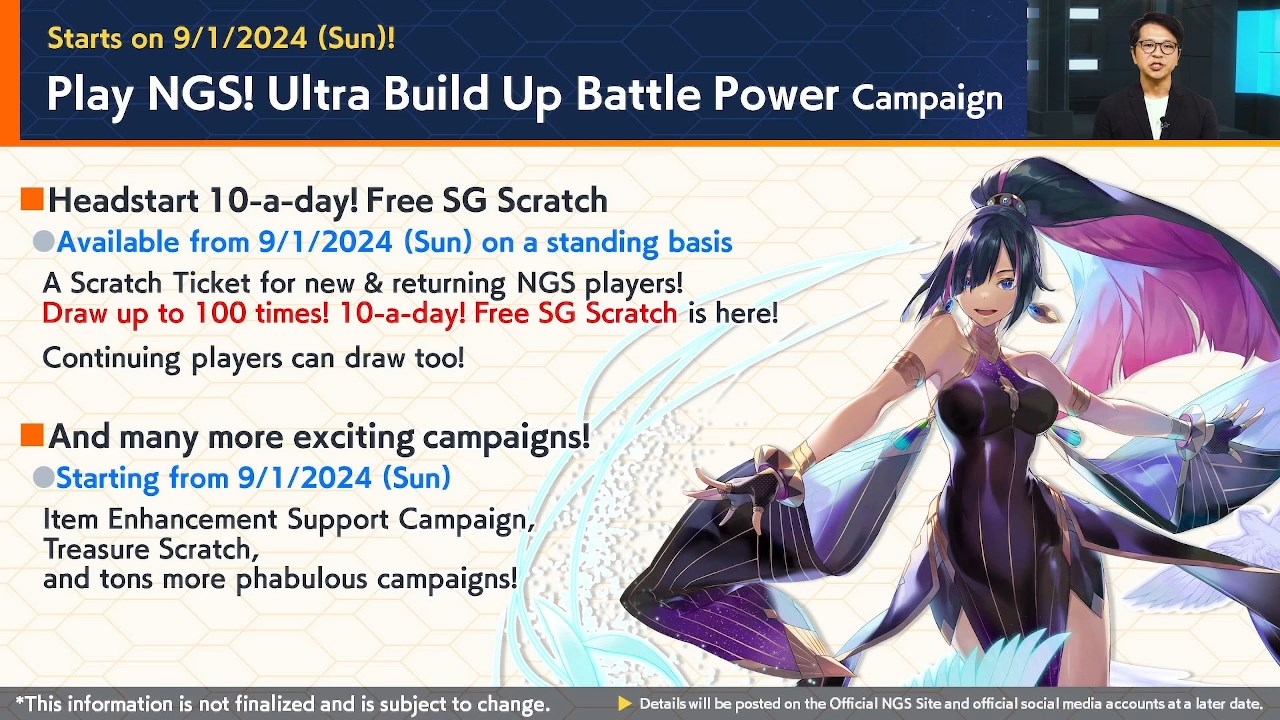 Starts on 9/1/2024 (Sun)!

Play NGS! Ultra Build Up Battle Power Campaign

■Headstart 10-a-day! Free SG Scratch

●Available from 9/1/2024 (Sun) on a standing basis

A Scratch Ticket for new & returning NGS players! Draw up to 100 times! 10-a-day! Free SG Scratch is here!

Continuing players can draw too!

■And many more exciting campaigns!

●Starting from 9/1/2024 (Sun)

Item Enhancement Support Campaign, Treasure Scratch, and tons more phabulous campaigns!

*This information is not finalized and is subject to change.

▶ Details will be posted on the Official NGS Site and official social media accounts at a later date.